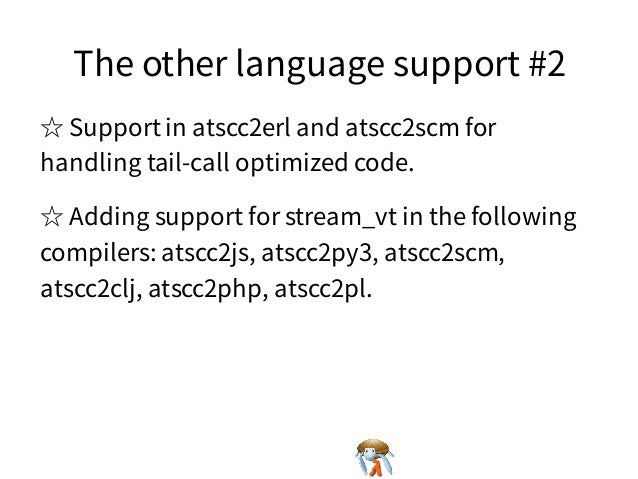 The other language support #2

☆ Support in atscc2erl and atscc2scm for handling tail-call optimized code.

☆ Adding support for stream_vt in the following compilers: atscc2js, atscc2py3, atscc2scm, atscc2clj, atscc2php, atscc2pl.